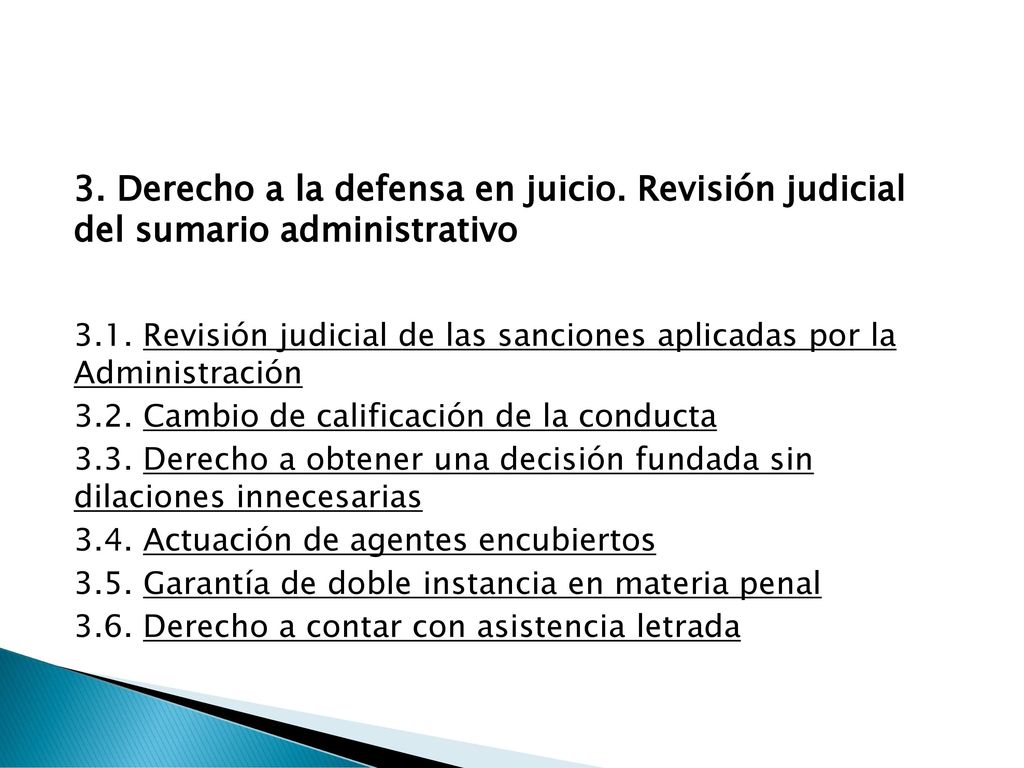 3. Derecho a la defensa en juicio. Revisión judicial del sumario administrativo

3.1. Revisión judicial de las sanciones aplicadas por la Administración
3.2. Cambio de calificación de la conducta
3.3. Derecho a obtener una decisión fundada sin dilaciones innecesarias
3.4. Actuación de agentes encubiertos
3.5. Garantía de doble instancia en materia penal
3.6. Derecho a contar con asistencia letrada